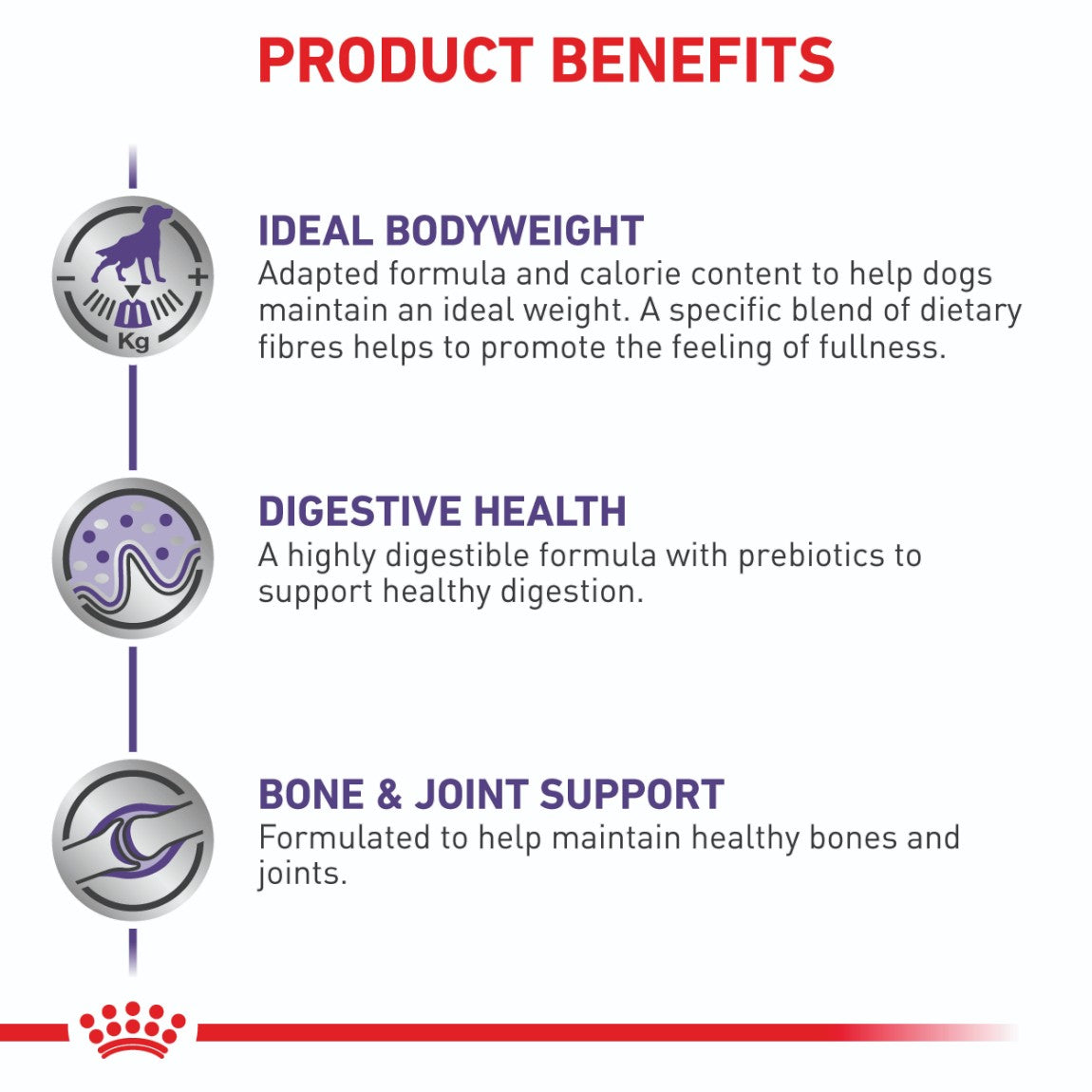 PRODUCT BENEFITS

− + Kg

IDEAL BODYWEIGHT
Adapted formula and calorie content to help dogs maintain an ideal weight. A specific blend of dietary fibres helps to promote the feeling of fullness.

DIGESTIVE HEALTH
A highly digestible formula with prebiotics to support healthy digestion.

BONE & JOINT SUPPORT
Formulated to help maintain healthy bones and joints.